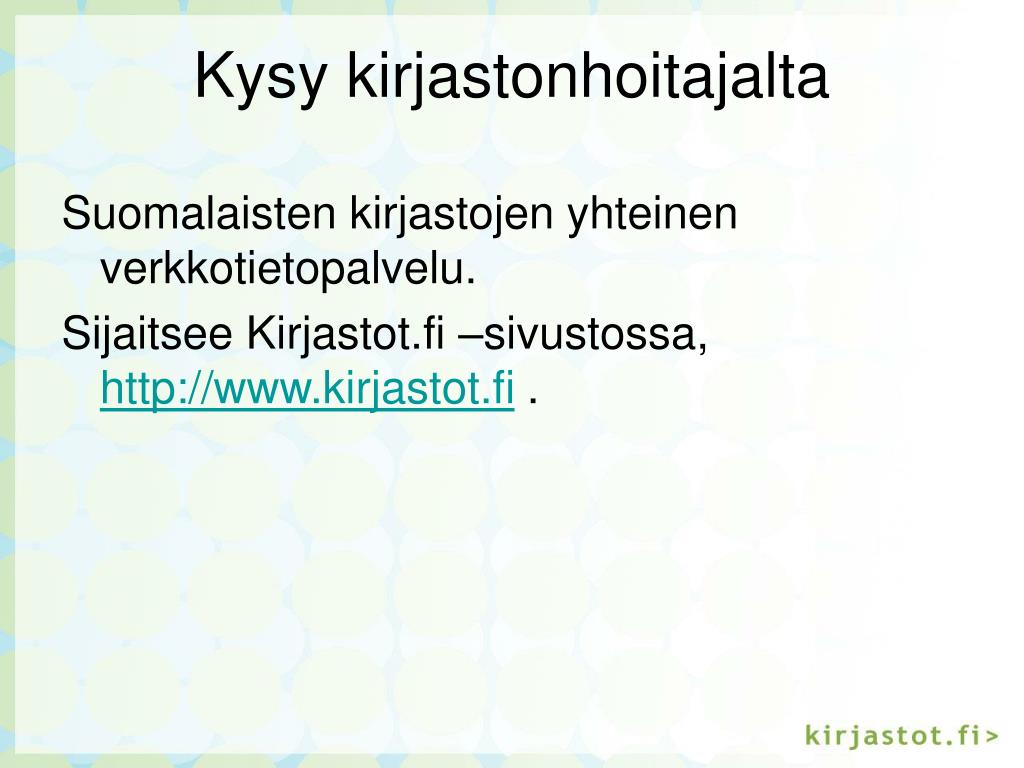 Kysy kirjastonhoitajalta

Suomalaisten kirjastojen yhteinen verkkotietopalvelu.

Sijaitsee Kirjastot.fi –sivustossa, http://www.kirjastot.fi .

kirjastot.fi>